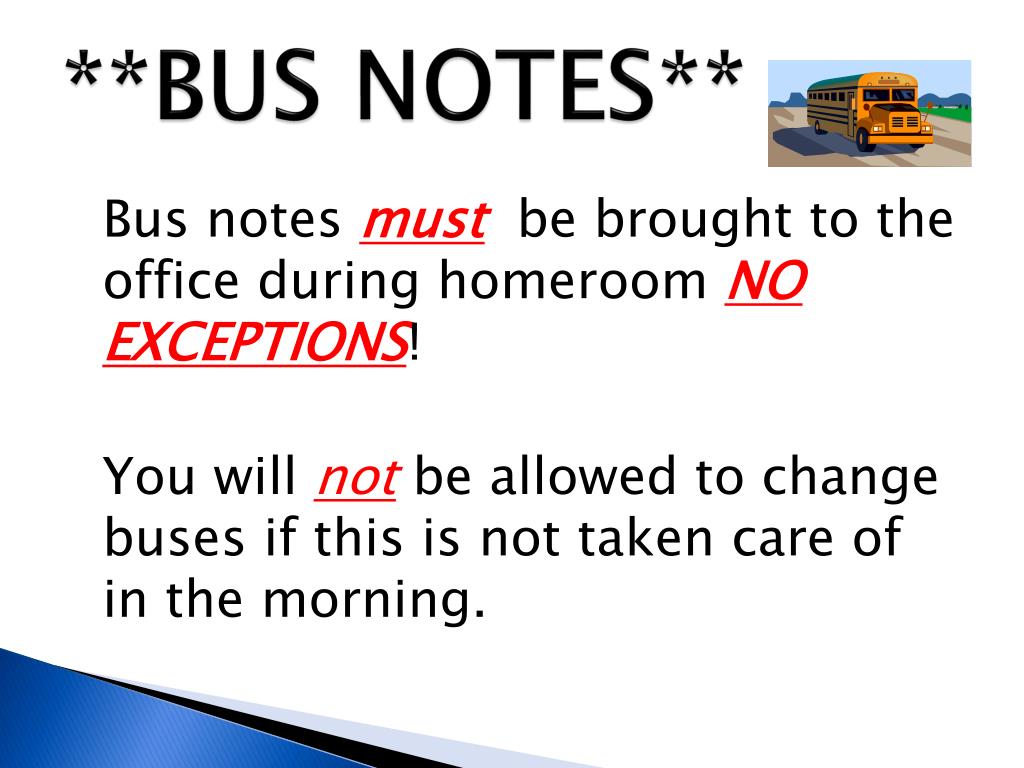 **BUS NOTES**

Bus notes must be brought to the office during homeroom NO EXCEPTIONS!

You will not be allowed to change buses if this is not taken care of in the morning.